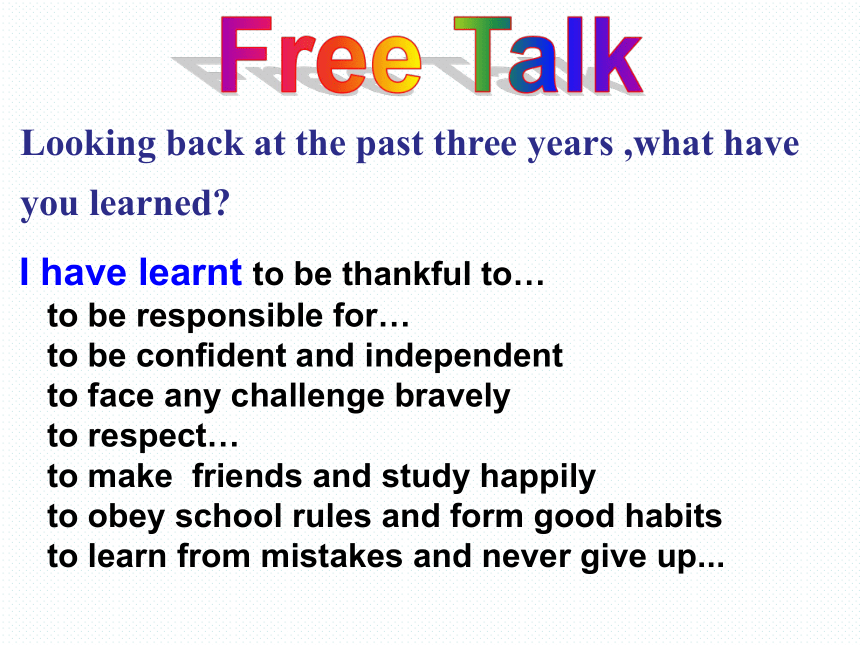 Free Talk

Looking back at the past three years ,what have you learned?

I have learnt to be thankful to…
to be responsible for…
to be confident and independent
to face any challenge bravely
to respect…
to make friends and study happily
to obey school rules and form good habits
to learn from mistakes and never give up...